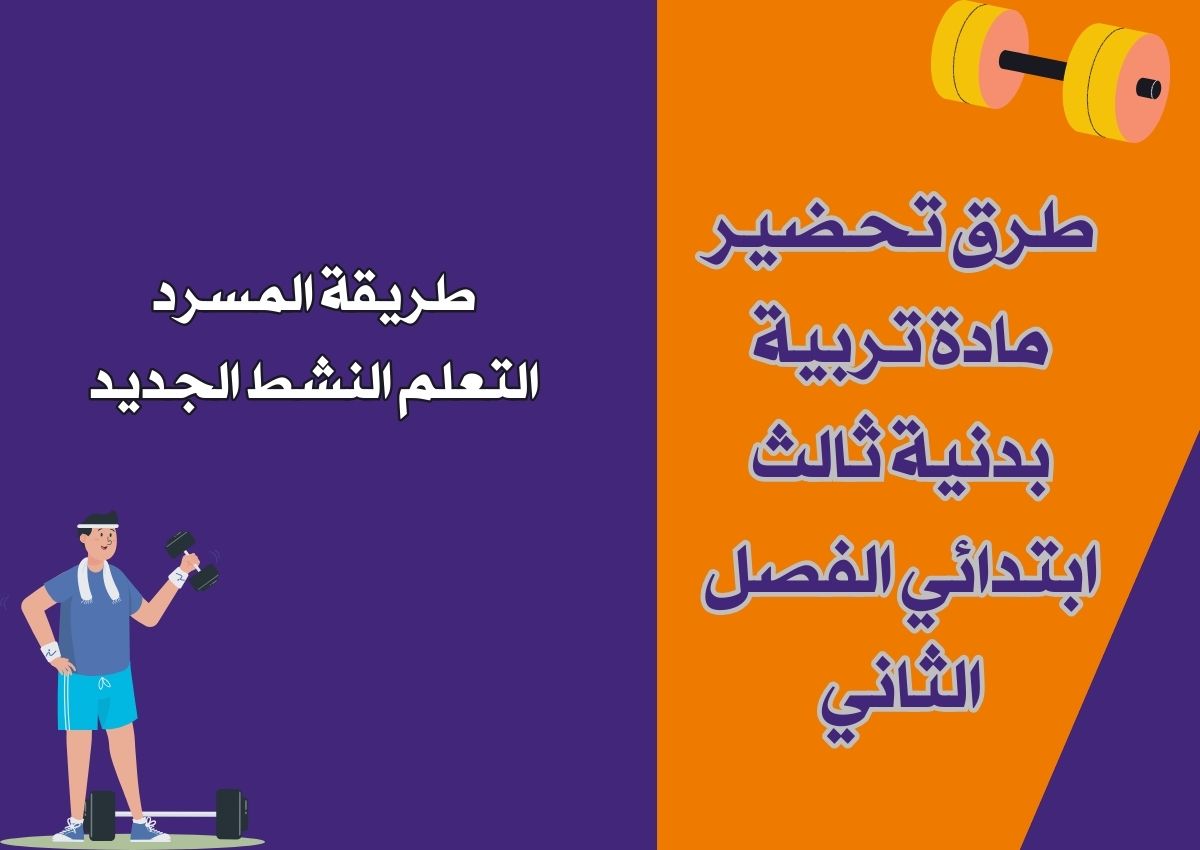 طرق تحضير مادة تربية بدنية ثالث ابتدائي الفصل الثاني

طريقة المسرد
التعلم النشط الجديد